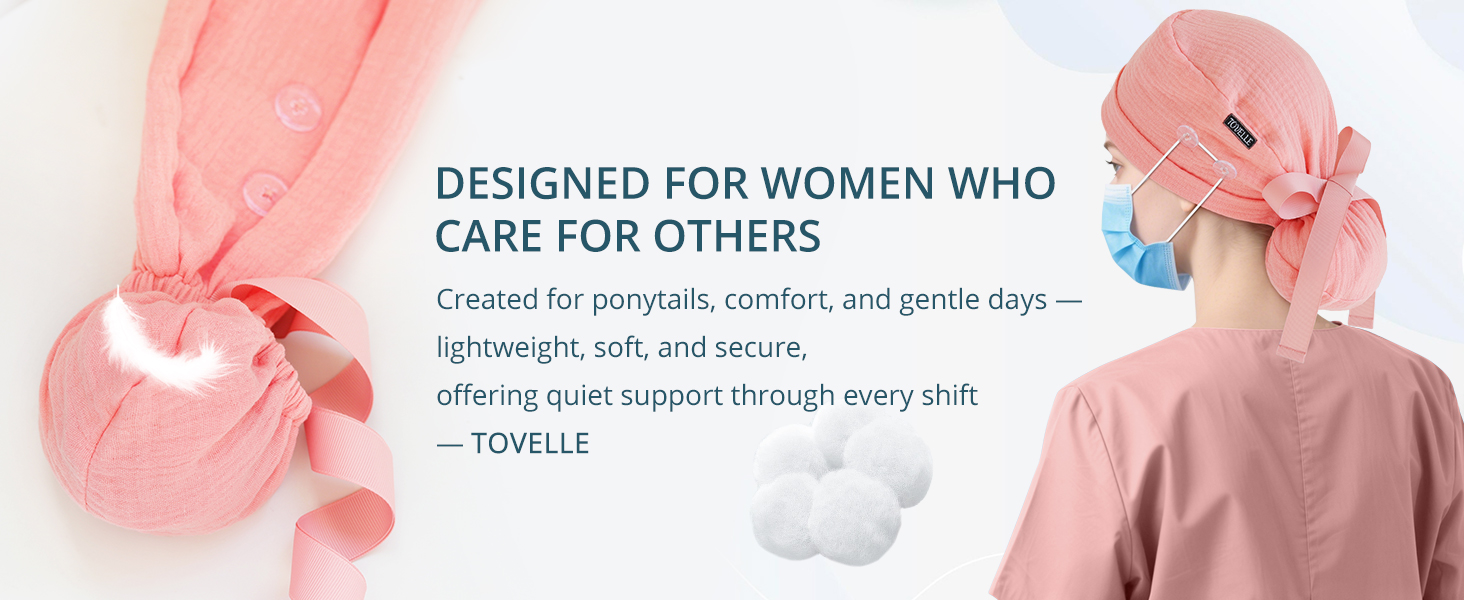 DESIGNED FOR WOMEN WHO CARE FOR OTHERS

Created for ponytails, comfort, and gentle days —
lightweight, soft, and secure,
offering quiet support through every shift
— TOVELLE

TOVELLE